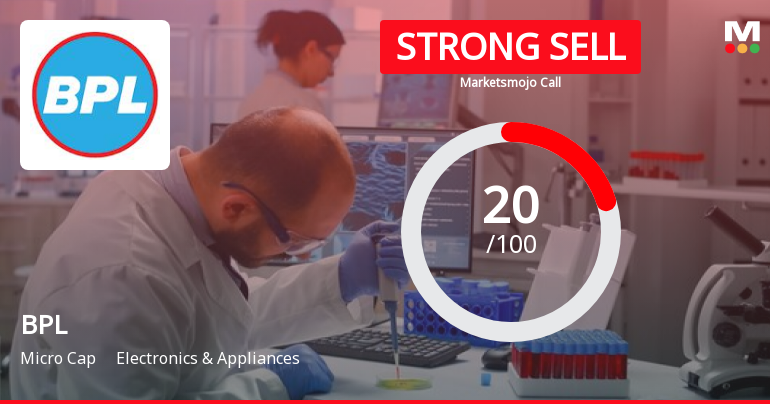 BPL

STRONG SELL
Marketsmojo Call

M

20
/100

BPL
Micro Cap Electronics & Appliances